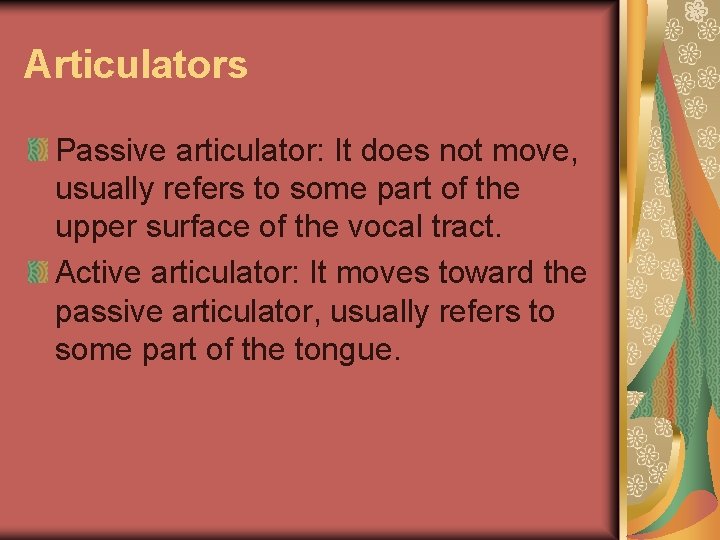 Articulators

Passive articulator: It does not move, usually refers to some part of the upper surface of the vocal tract.

Active articulator: It moves toward the passive articulator, usually refers to some part of the tongue.